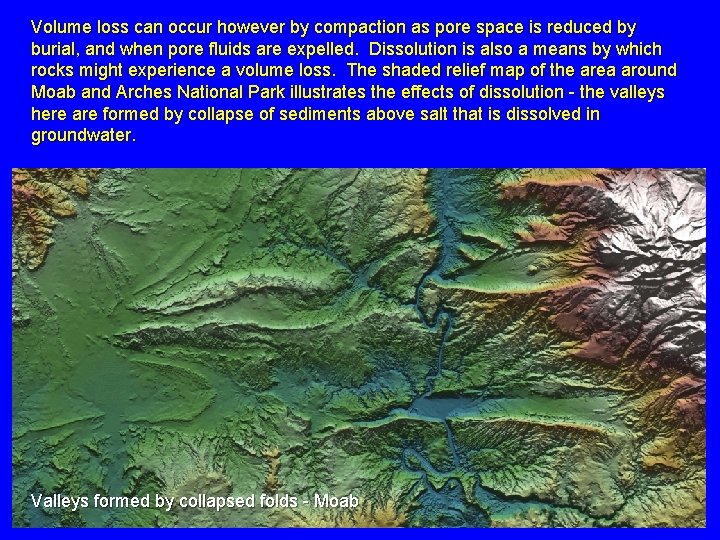 Volume loss can occur however by compaction as pore space is reduced by burial, and when pore fluids are expelled. Dissolution is also a means by which rocks might experience a volume loss. The shaded relief map of the area around Moab and Arches National Park illustrates the effects of dissolution - the valleys here are formed by collapse of sediments above salt that is dissolved in groundwater.

Valleys formed by collapsed folds - Moab